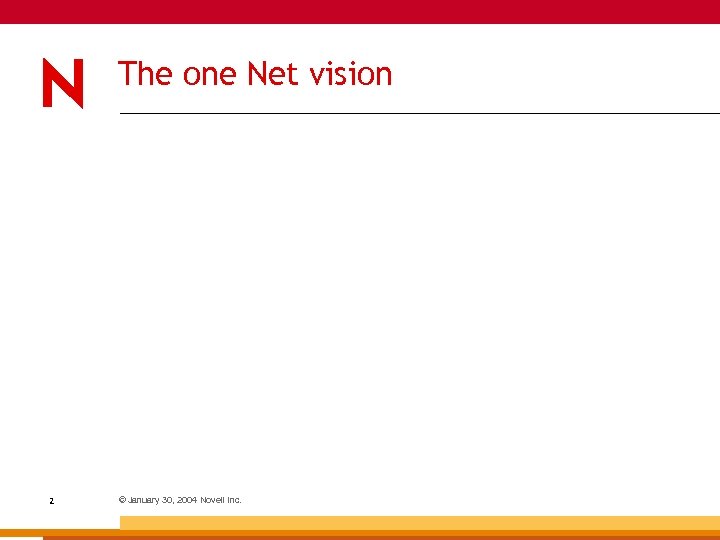 N

The one Net vision

2

© January 30, 2004 Novell Inc.